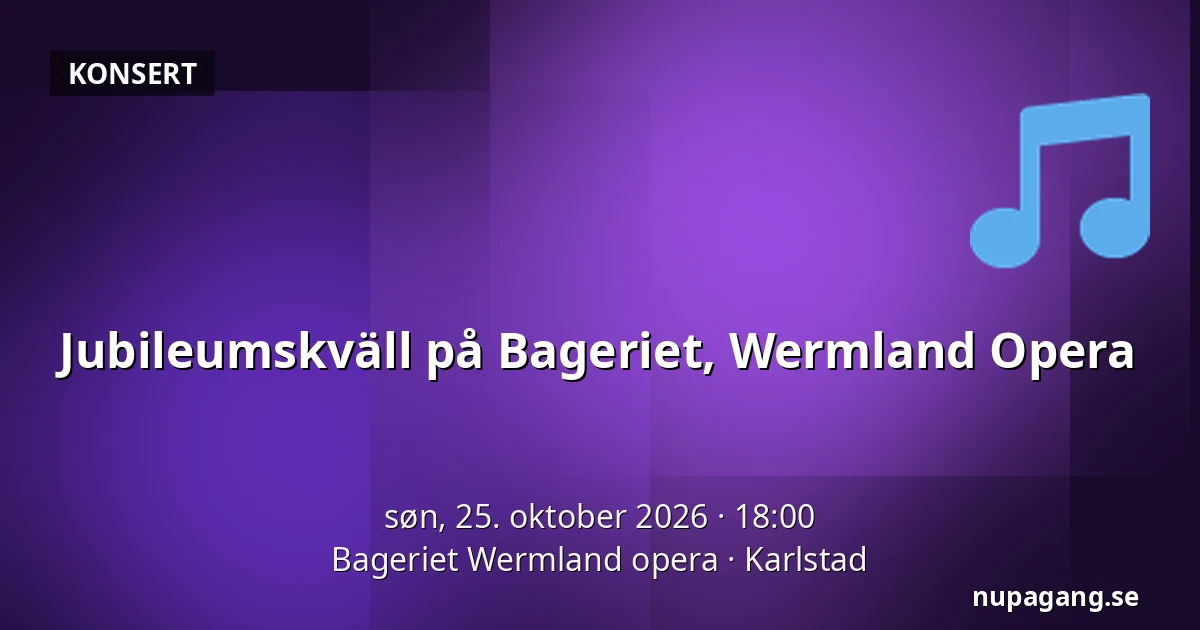 KONSERT

Jubileumskväll på Bageriet, Wermland Opera

søn, 25. oktober 2026 · 18:00
Bageriet Wermland opera · Karlstad

nupagang.se